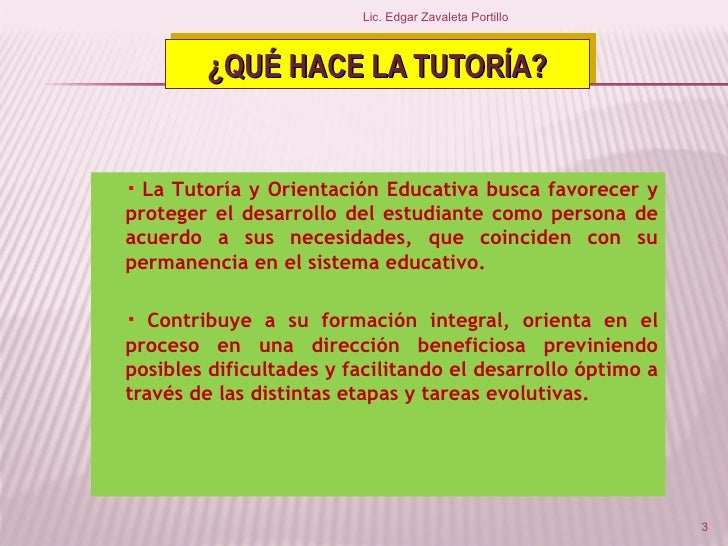 Lic. Edgar Zavaleta Portillo

¿QUÉ HACE LA TUTORÍA?

▪ La Tutoría y Orientación Educativa busca favorecer y proteger el desarrollo del estudiante como persona de acuerdo a sus necesidades, que coinciden con su permanencia en el sistema educativo.

▪ Contribuye a su formación integral, orienta en el proceso en una dirección beneficiosa previniendo posibles dificultades y facilitando el desarrollo óptimo a través de las distintas etapas y tareas evolutivas.

3